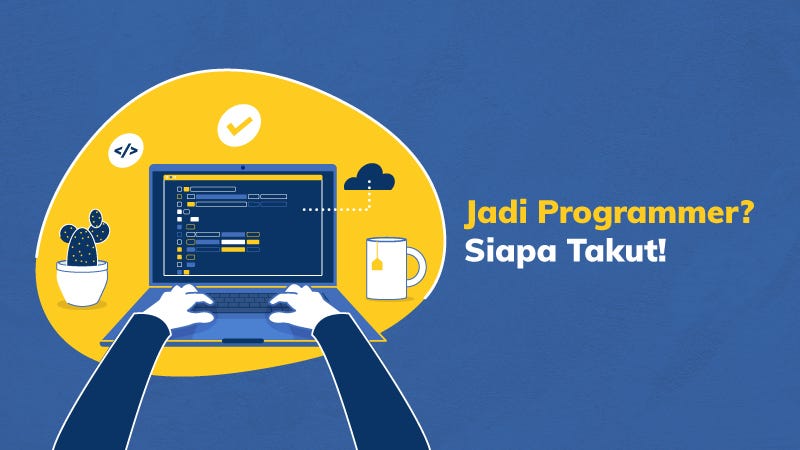 </>

Jadi Programmer?
Siapa Takut!